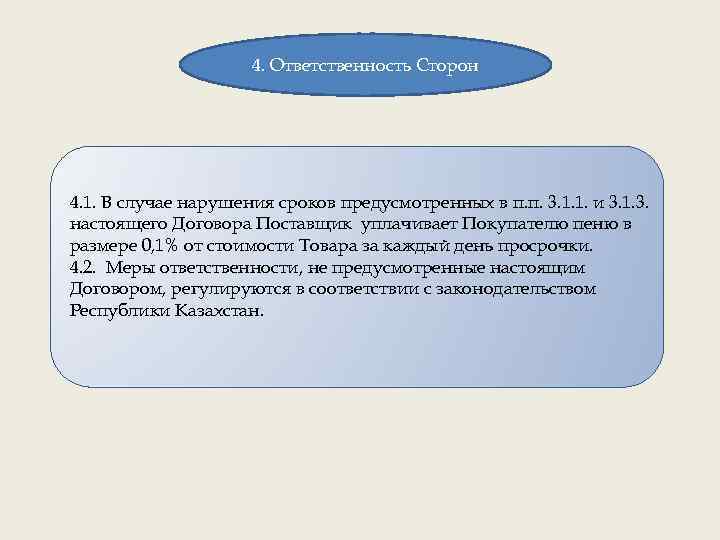 4. Ответственность Сторон

4.1. В случае нарушения сроков предусмотренных в п.п. 3.1.1. и 3.1.3. настоящего Договора Поставщик уплачивает Покупателю пеню в размере 0,1% от стоимости Товара за каждый день просрочки.
4.2. Меры ответственности, не предусмотренные настоящим Договором, регулируются в соответствии с законодательством Республики Казахстан.